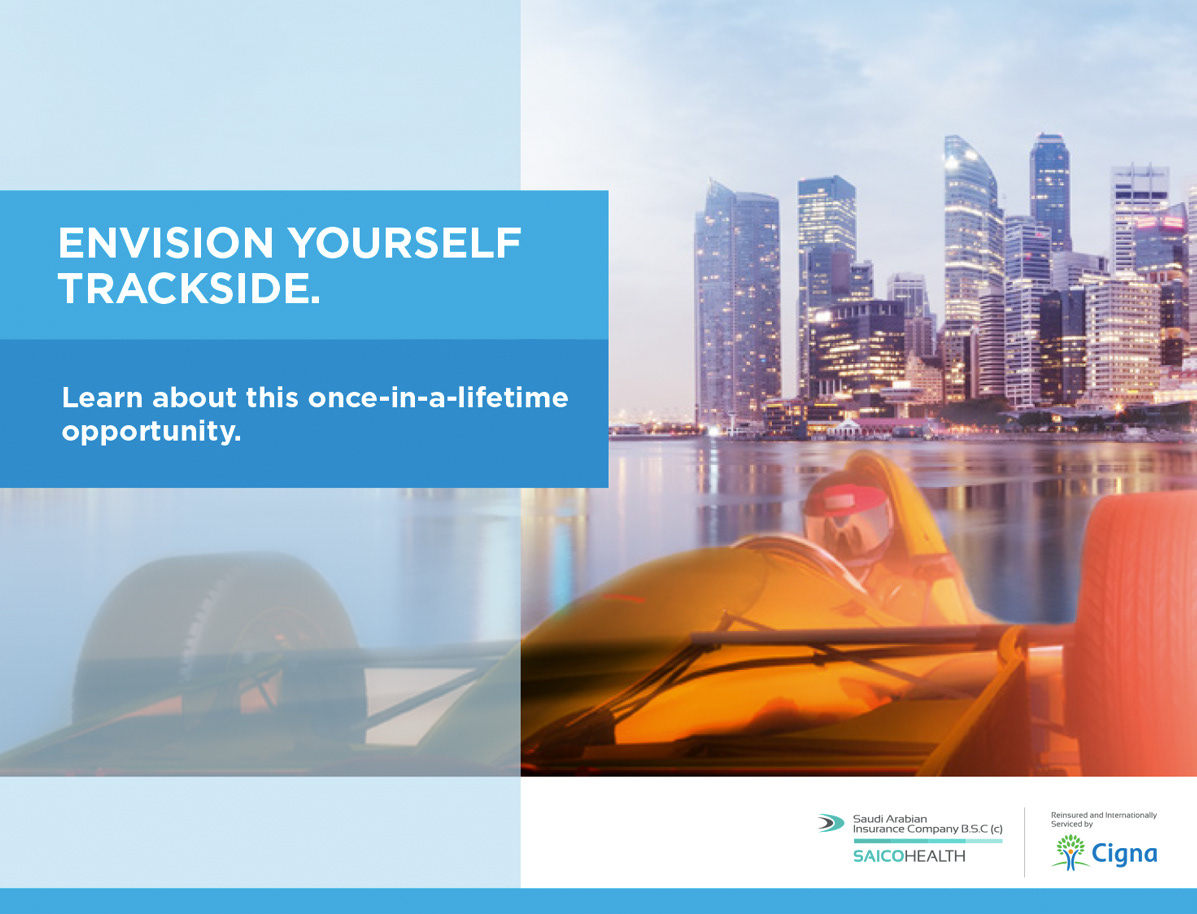 ENVISION YOURSELF TRACKSIDE.

Learn about this once-in-a-lifetime opportunity.

Saudi Arabian Insurance Company B.S.C (c)

SAICOHEALTH

Reinsured and Internationally Serviced by

Cigna